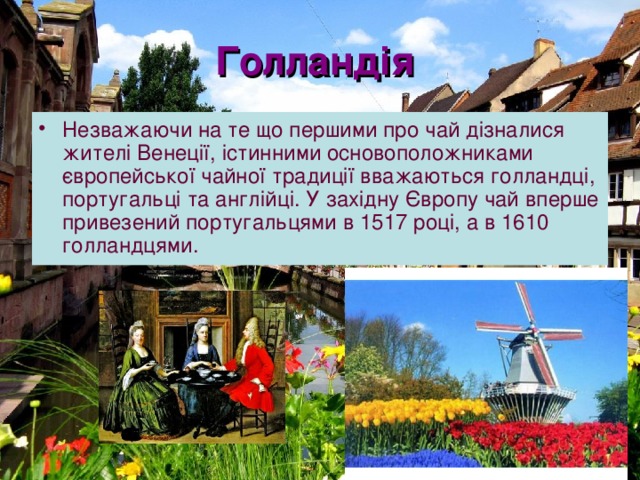 Голландія

• Незважаючи на те що першими про чай дізналися жителі Венеції, істинними основоположниками європейської чайної традиції вважаються голландці, португальці та англійці. У західну Європу чай вперше привезений португальцями в 1517 році, а в 1610 голландцями.